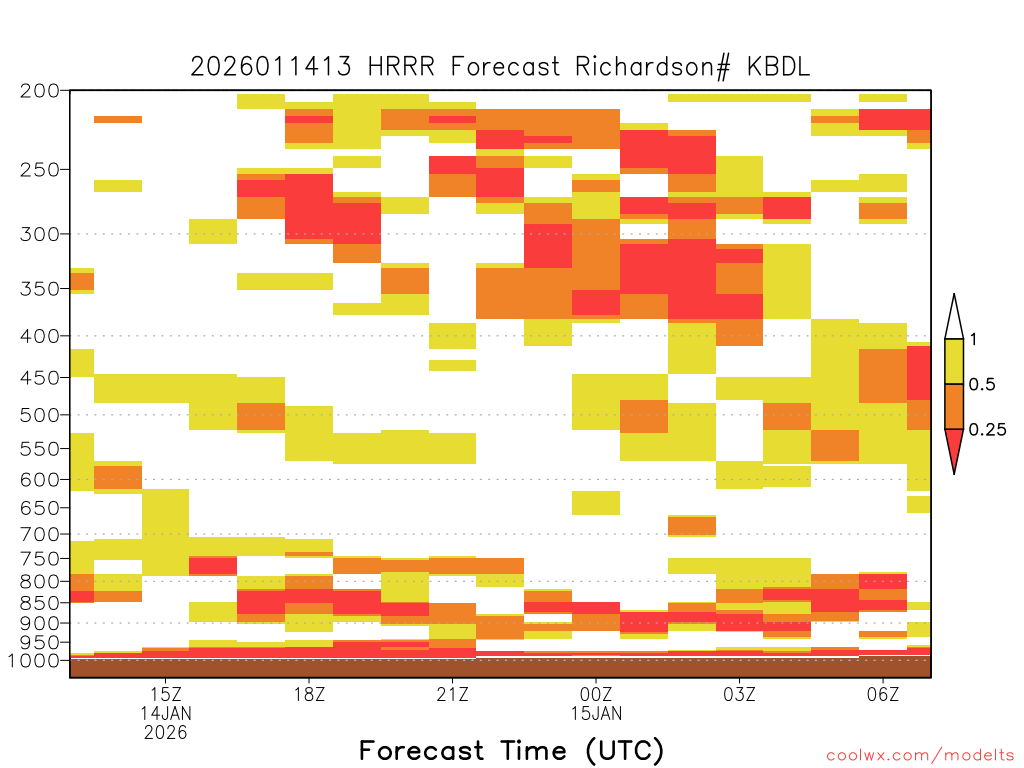 2026011413 HRRR Forecast Richardson# KBDL

200
250
300
350
400
450
500
550
600
650
700
750
800
850
900
950
1000

1
0.5
0.25

15Z
14JAN
2026
18Z
21Z
00Z
15JAN
03Z
06Z

Forecast Time (UTC)

coolwx.com/modelts